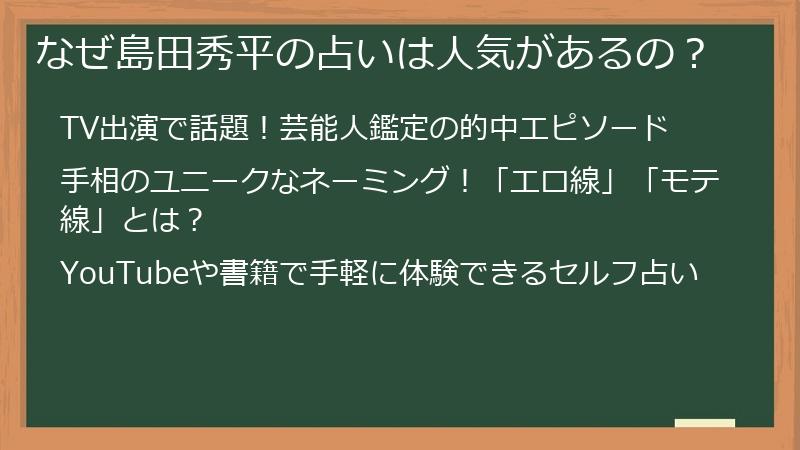 なぜ島田秀平の占いは人気があるの？

TV出演で話題！芸能人鑑定の的中エピソード

手相のユニークなネーミング！「エロ線」「モテ線」とは？

YouTubeや書籍で手軽に体験できるセルフ占い